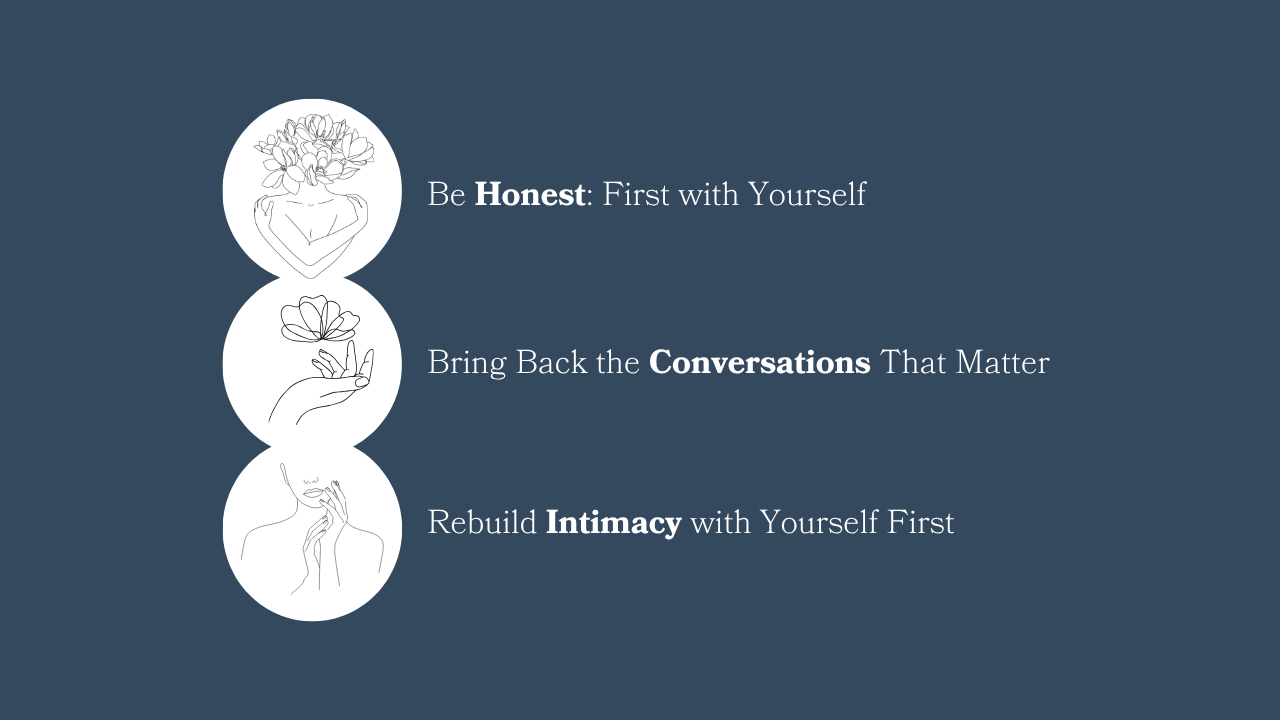 Be Honest: First with Yourself

Bring Back the Conversations That Matter

Rebuild Intimacy with Yourself First